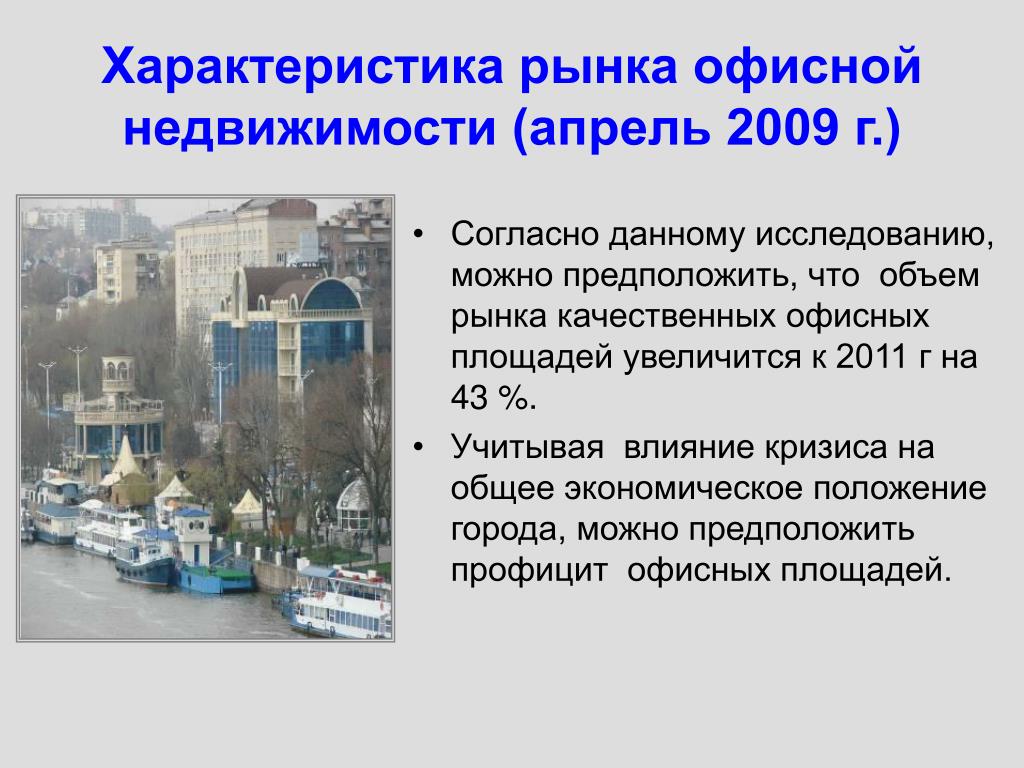 Характеристика рынка офисной недвижимости (апрель 2009 г.)

• Согласно данному исследованию, можно предположить, что объем рынка качественных офисных площадей увеличится к 2011 г на 43 %.

• Учитывая влияние кризиса на общее экономическое положение города, можно предположить профицит офисных площадей.